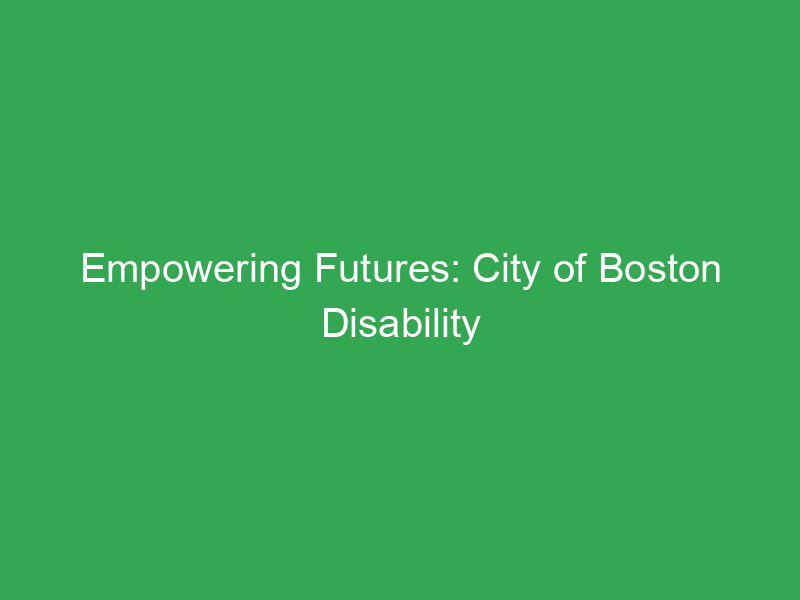 Empowering Futures: City of Boston Disability